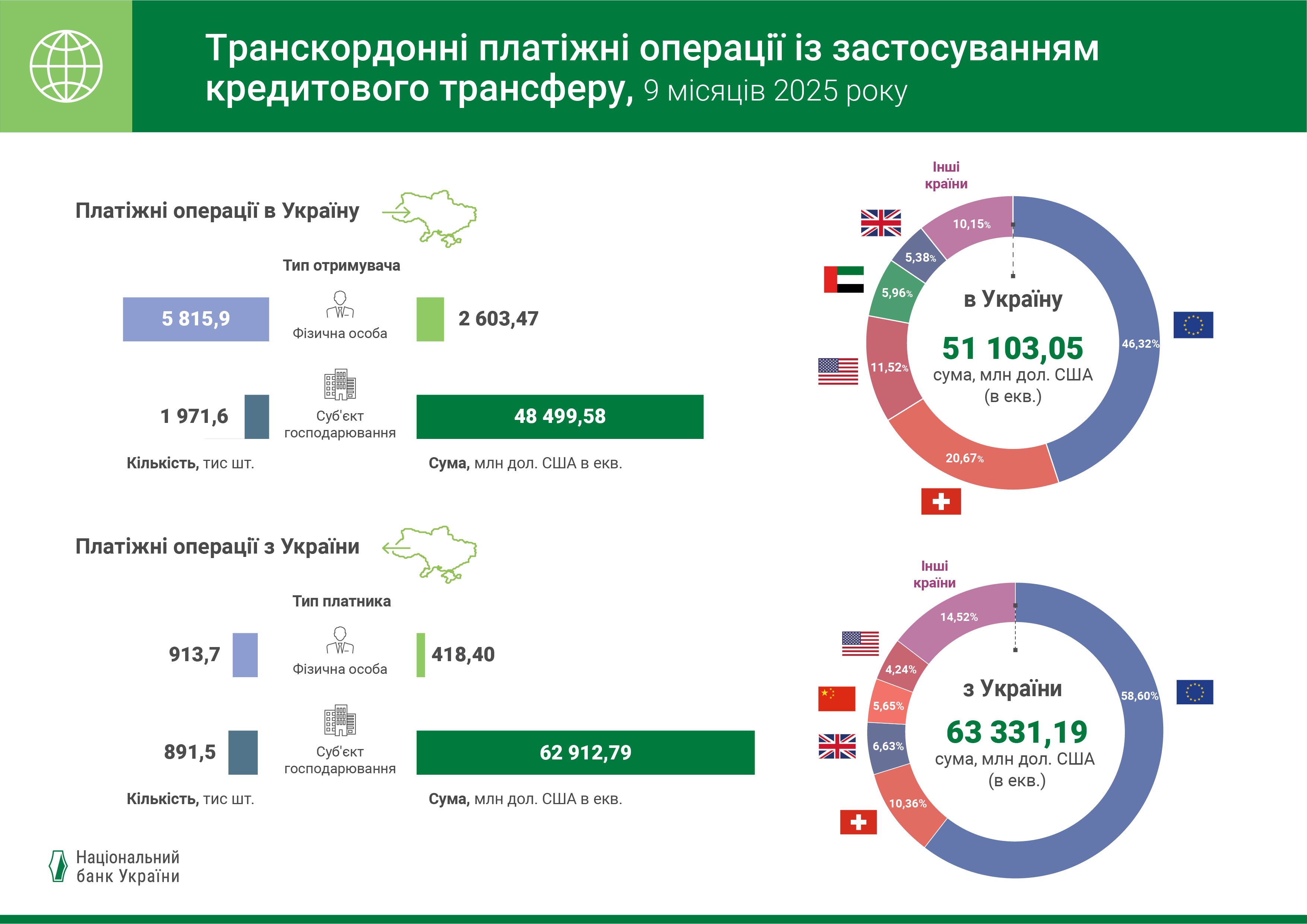 Транскордонні платіжні операції із застосуванням кредитового трансферу, 9 місяців 2025 року

Платіжні операції в Україну

Тип отримувача

5 815,9

Фізична особа

2 603,47

1 971,6

Суб'єкт господарювання

48 499,58

Кількість, тис шт.

Сума, млн дол. США в екв.

Інші країни

10,15%

5,38%

5,96%

11,52%

20,67%

46,32%

в Україну

51 103,05

сума, млн дол. США (в екв.)

Платіжні операції з України

Тип платника

913,7

Фізична особа

418,40

891,5

Суб'єкт господарювання

62 912,79

Кількість, тис шт.

Сума, млн дол. США в екв.

Інші країни

14,52%

4,24%

5,65%

6,63%

10,36%

58,60%

з України

63 331,19

сума, млн дол. США (в екв.)

Національний банк України